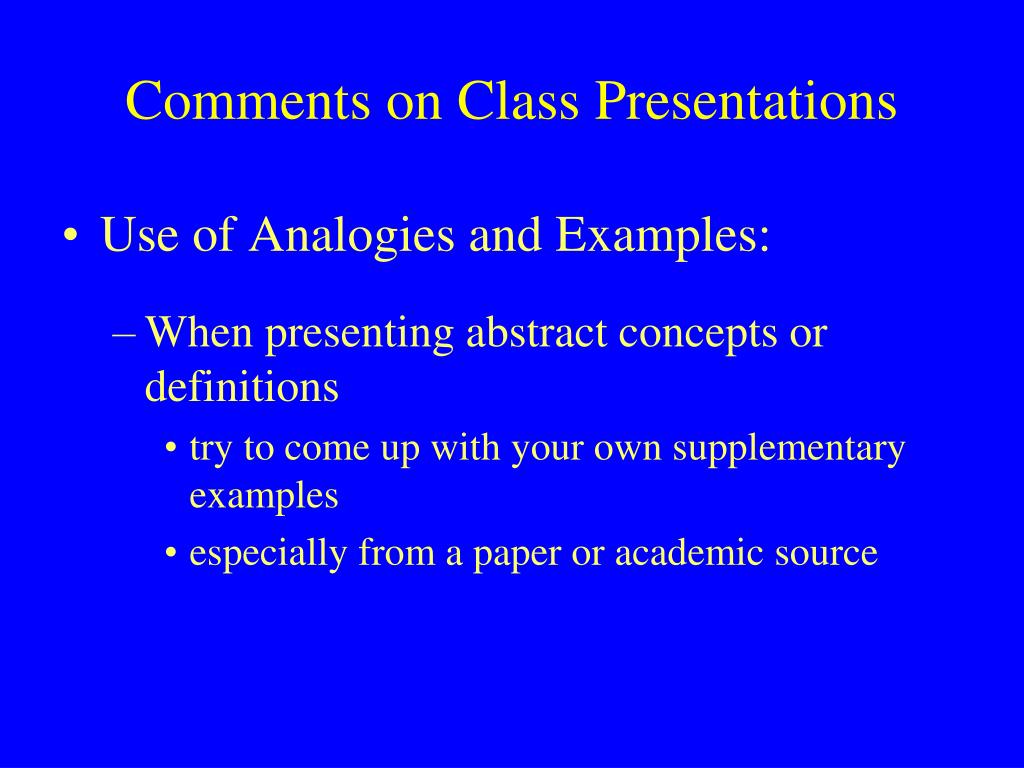 Comments on Class Presentations

• Use of Analogies and Examples:

– When presenting abstract concepts or definitions

• try to come up with your own supplementary examples

• especially from a paper or academic source